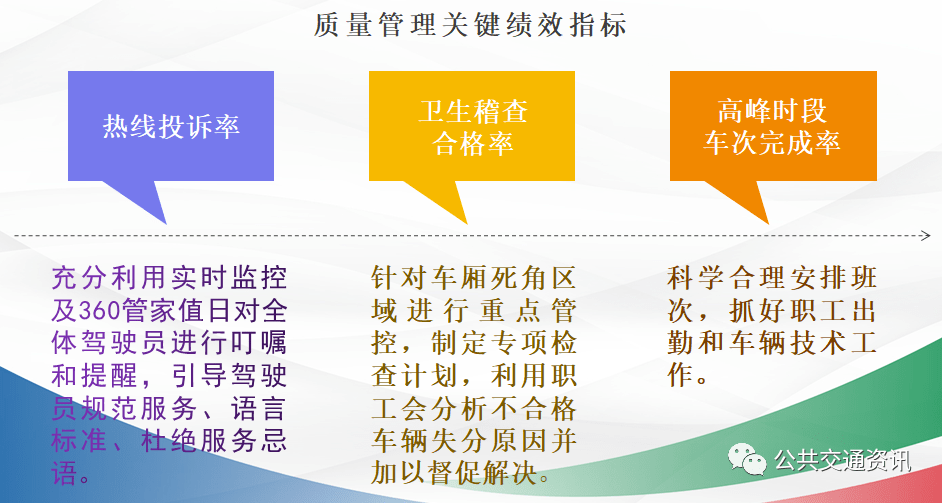 质量管理关键绩效指标

热线投诉率

卫生稽查合格率

高峰时段车次完成率

充分利用实时监控及360管家值日对全体驾驶员进行叮嘱和提醒，引导驾驶员规范服务、语言标准、杜绝服务忌语。

针对车厢死角区域进行重点管控，制定专项检查计划，利用职工会分析不合格车辆失分原因并加以督促解决。

科学合理安排班次，抓好职工出勤和车辆技术工作。

公共交通资讯